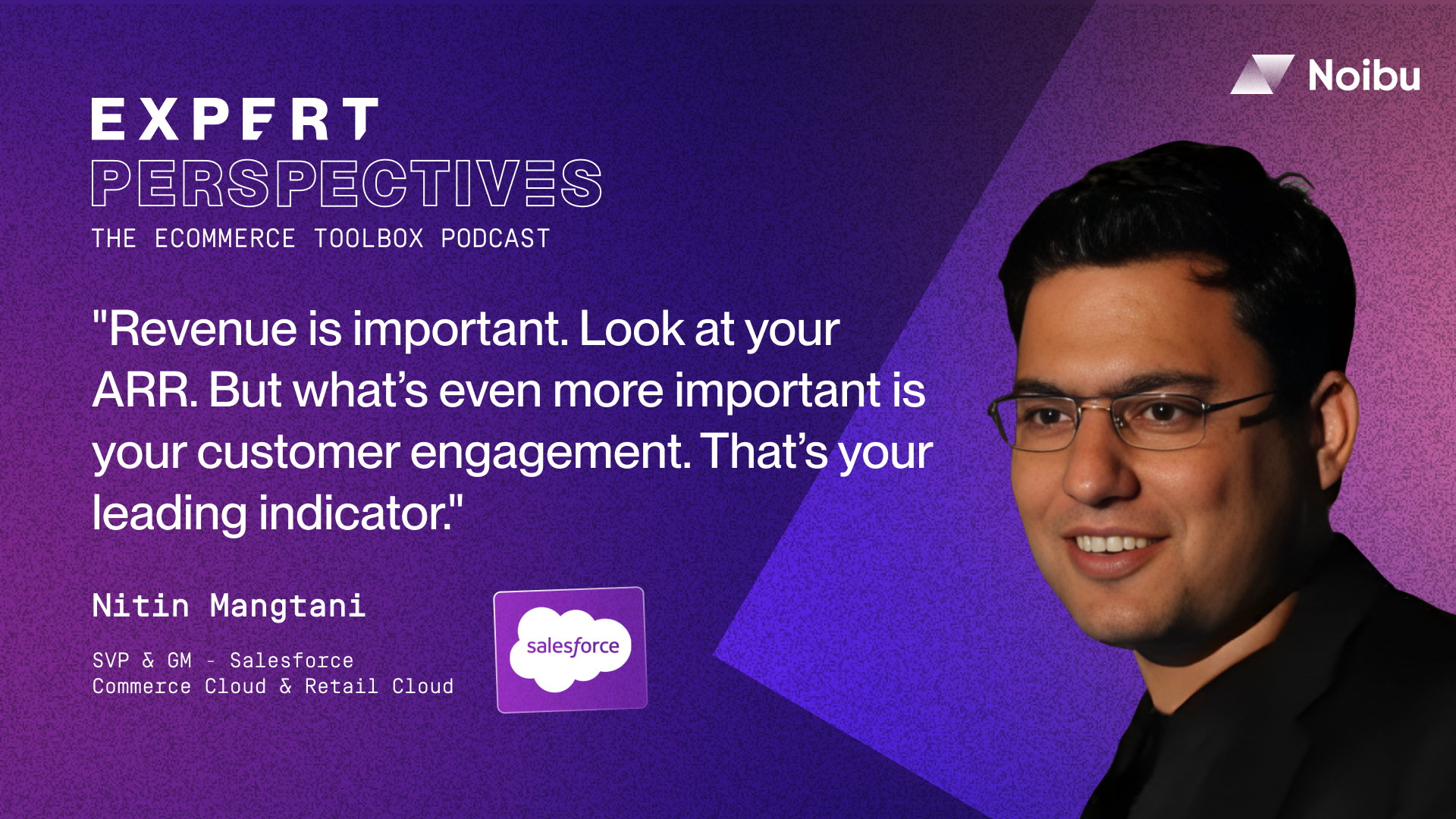 Noibu

EXPERT
PERSPECTIVES
THE ECOMMERCE TOOLBOX PODCAST

"Revenue is important. Look at your ARR. But what's even more important is your customer engagement. That's your leading indicator."

Nitin Mangtani

SVP & GM - Salesforce Commerce Cloud & Retail Cloud

salesforce